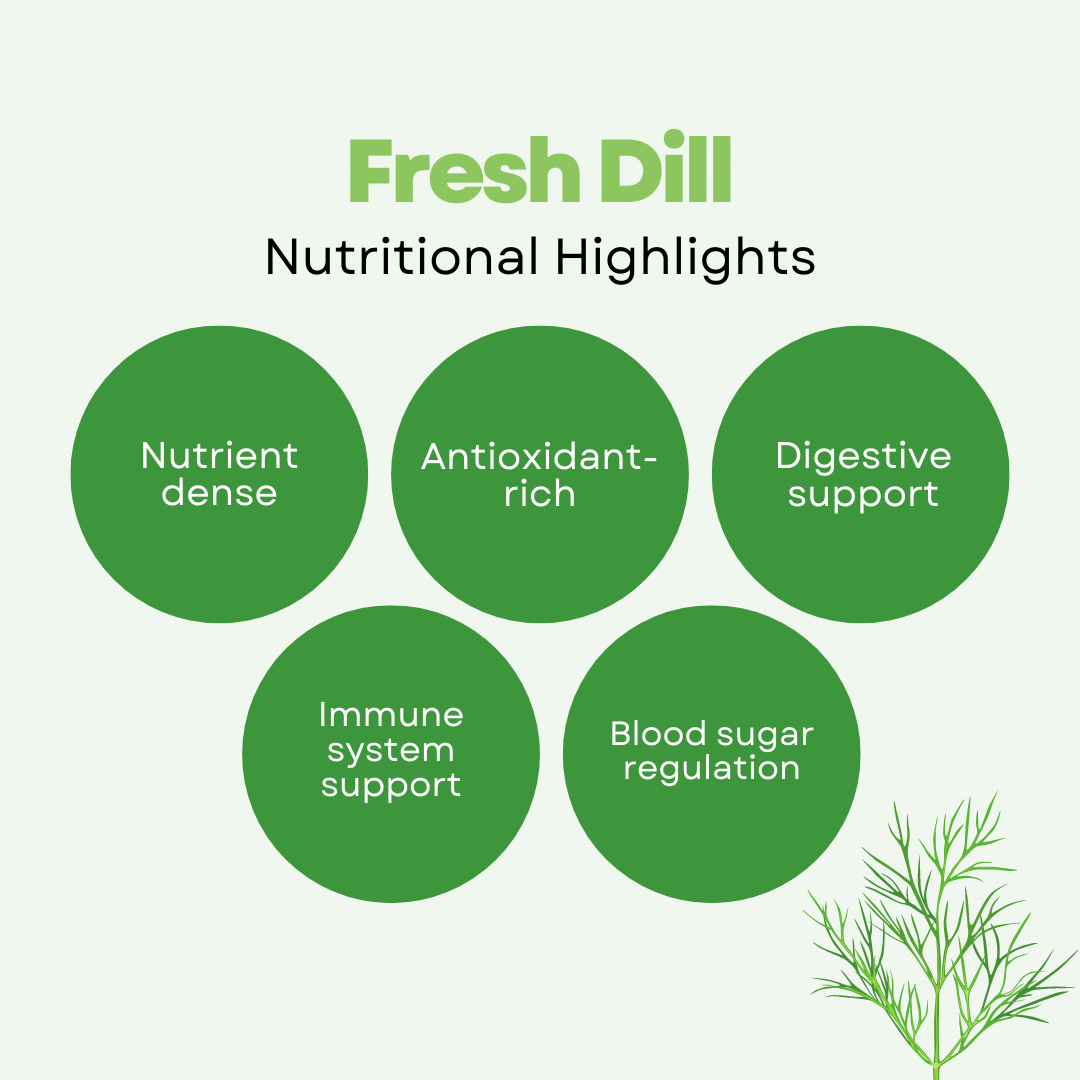 Fresh Dill
Nutritional Highlights

Nutrient dense

Antioxidant-rich

Digestive support

Immune system support

Blood sugar regulation